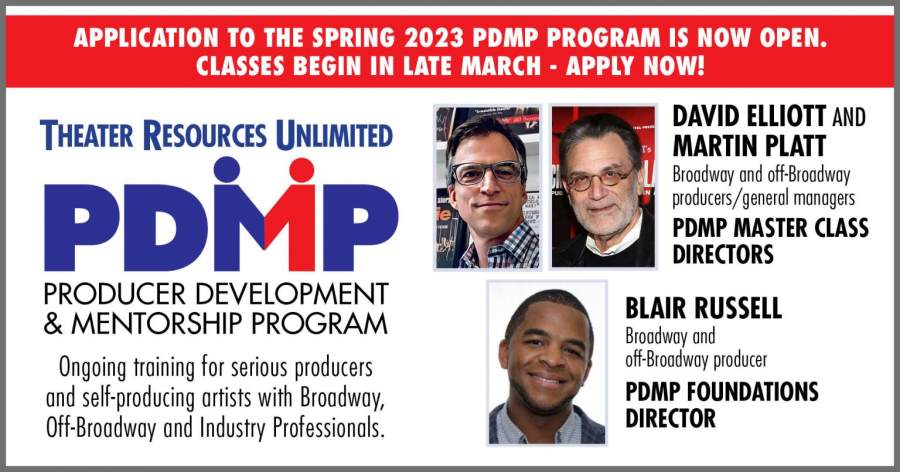 APPLICATION TO THE SPRING 2023 PDMP PROGRAM IS NOW OPEN.
CLASSES BEGIN IN LATE MARCH - APPLY NOW!

THEATER RESOURCES UNLIMITED

PDMP

PRODUCER DEVELOPMENT & MENTORSHIP PROGRAM

Ongoing training for serious producers and self-producing artists with Broadway, Off-Broadway and Industry Professionals.

DAVID ELLIOTT AND MARTIN PLATT
Broadway and off-Broadway producers/general managers
PDMP MASTER CLASS DIRECTORS

BLAIR RUSSELL
Broadway and off-Broadway producer
PDMP FOUNDATIONS DIRECTOR